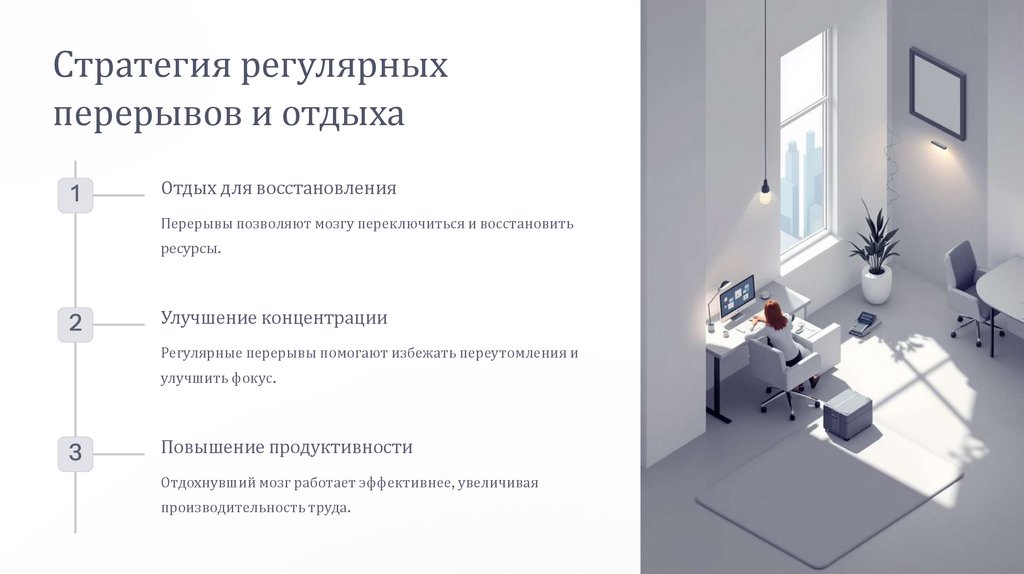 Стратегия регулярных перерывов и отдыха

1

Отдых для восстановления

Перерывы позволяют мозгу переключиться и восстановить ресурсы.

2

Улучшение концентрации

Регулярные перерывы помогают избежать переутомления и улучшить фокус.

3

Повышение продуктивности

Отдохнувший мозг работает эффективнее, увеличивая производительность труда.